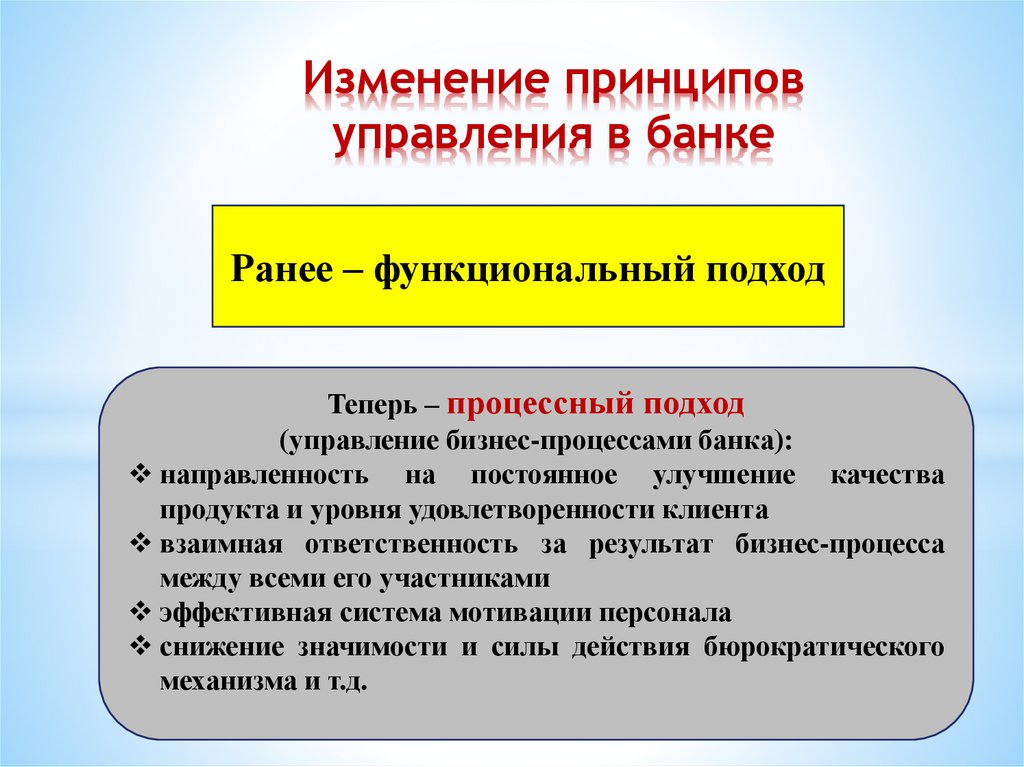 Изменение принципов управления в банке

Ранее – функциональный подход

Теперь – процессный подход
(управление бизнес-процессами банка):
❖ направленность на постоянное улучшение качества продукта и уровня удовлетворенности клиента
❖ взаимная ответственность за результат бизнес-процесса между всеми его участниками
❖ эффективная система мотивации персонала
❖ снижение значимости и силы действия бюрократического механизма и т.д.